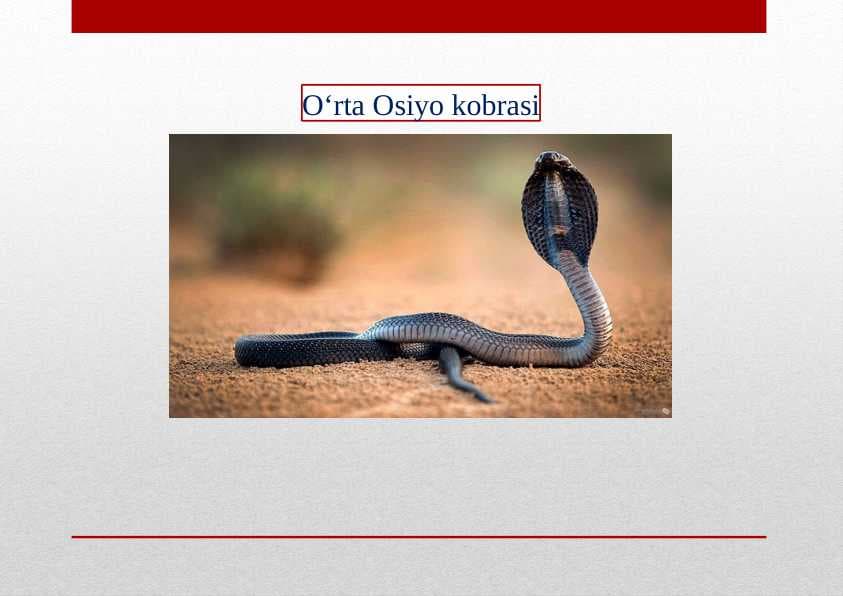 O‘rta Osiyo kobrasi